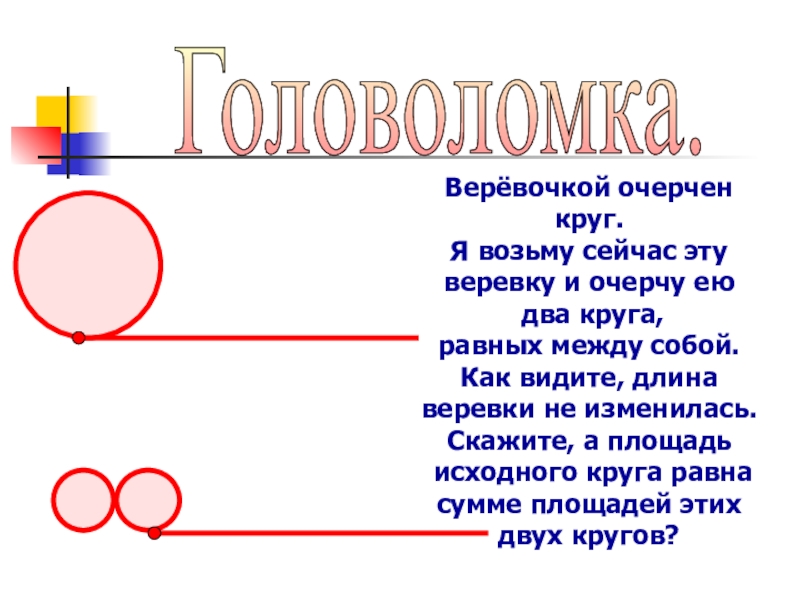 Головоломка.

Верёвочкой очерчен круг.
Я возьму сейчас эту веревку и очерчу ею два круга, равных между собой.
Как видите, длина веревки не изменилась.
Скажите, а площадь исходного круга равна сумме площадей этих двух кругов?